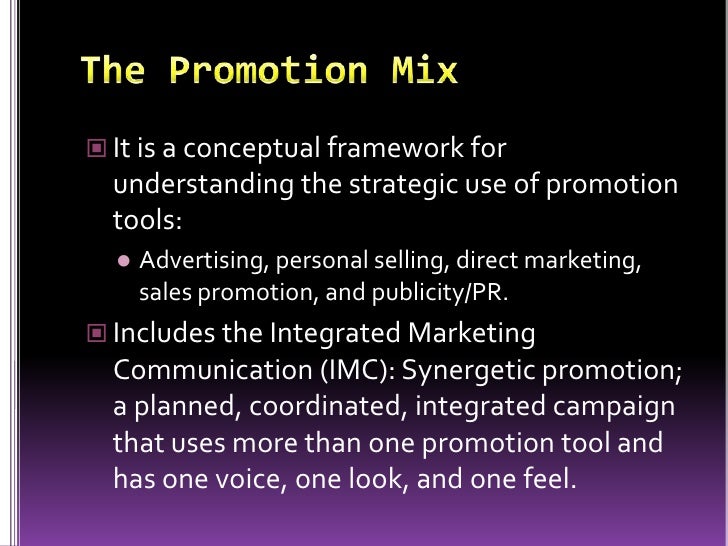 The Promotion Mix

It is a conceptual framework for understanding the strategic use of promotion tools:

Advertising, personal selling, direct marketing, sales promotion, and publicity/PR.

Includes the Integrated Marketing Communication (IMC): Synergetic promotion; a planned, coordinated, integrated campaign that uses more than one promotion tool and has one voice, one look, and one feel.